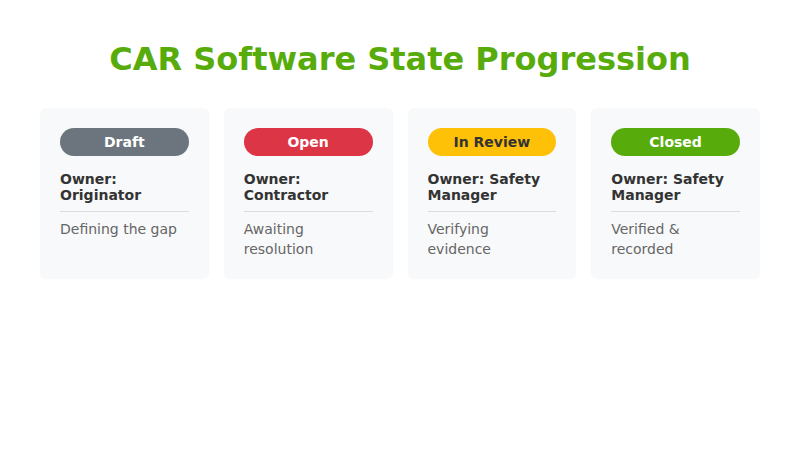 CAR Software State Progression

Draft

Owner: Originator

Defining the gap

Open

Owner: Contractor

Awaiting resolution

In Review

Owner: Safety Manager

Verifying evidence

Closed

Owner: Safety Manager

Verified & recorded